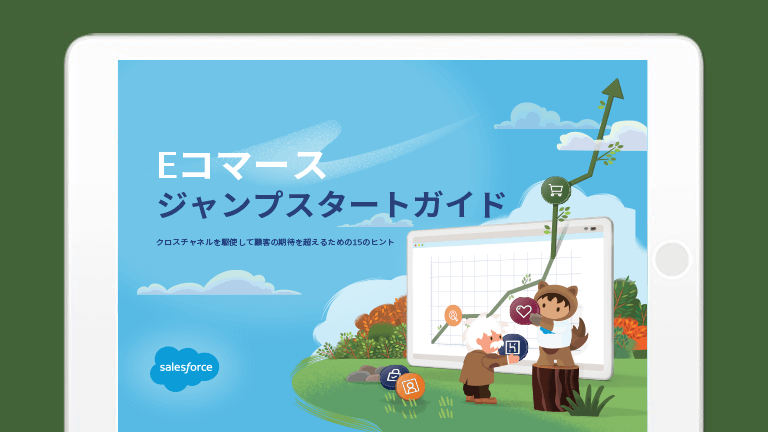 Eコマース
ジャンプスタートガイド

クロスチャネルを駆使して顧客の期待を超えるための15のヒント

salesforce